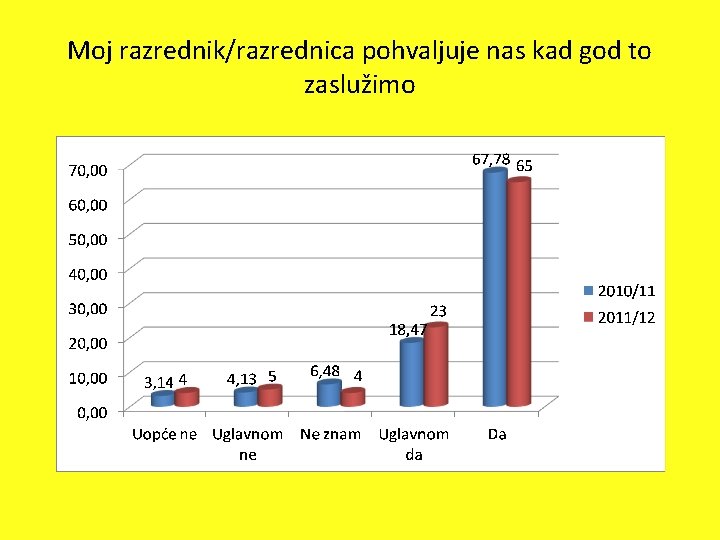 Moj razrednik/razrednica pohvaljuje nas kad god to zaslužimo

70,00
60,00
50,00
40,00
30,00
20,00
10,00
0,00

3,14 4
4,13 5
6,48 4
18,47 23
67,78 65

Uopće ne
Uglavnom ne
Ne znam
Uglavnom da
Da

2010/11
2011/12